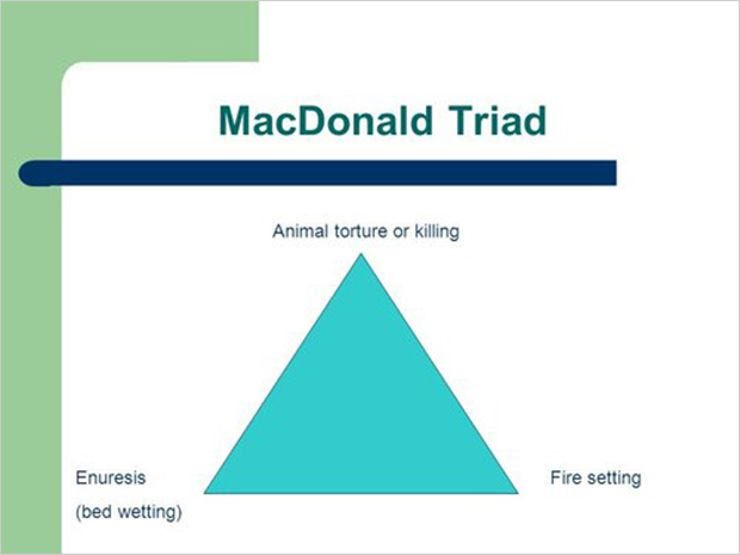 MacDonald Triad

Animal torture or killing

Enuresis
(bed wetting)

Fire setting